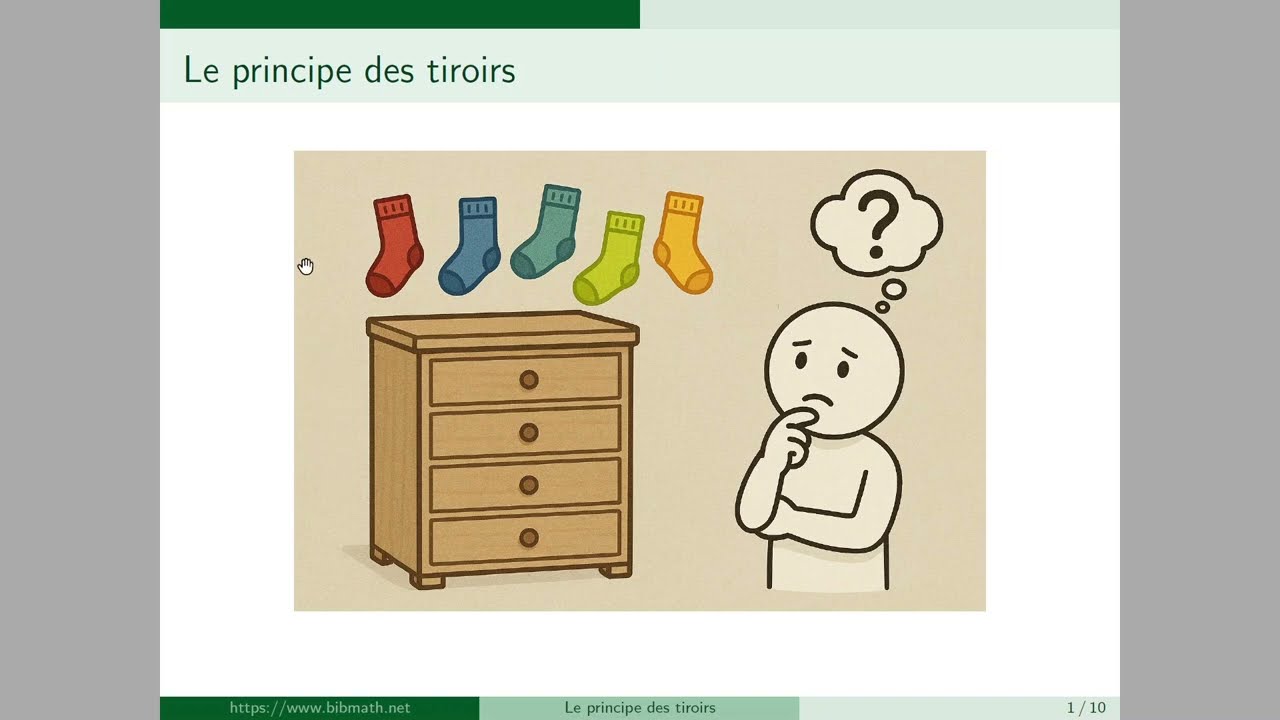 Le principe des tiroirs

?

https://www.bibmath.net Le principe des tiroirs 1 / 10